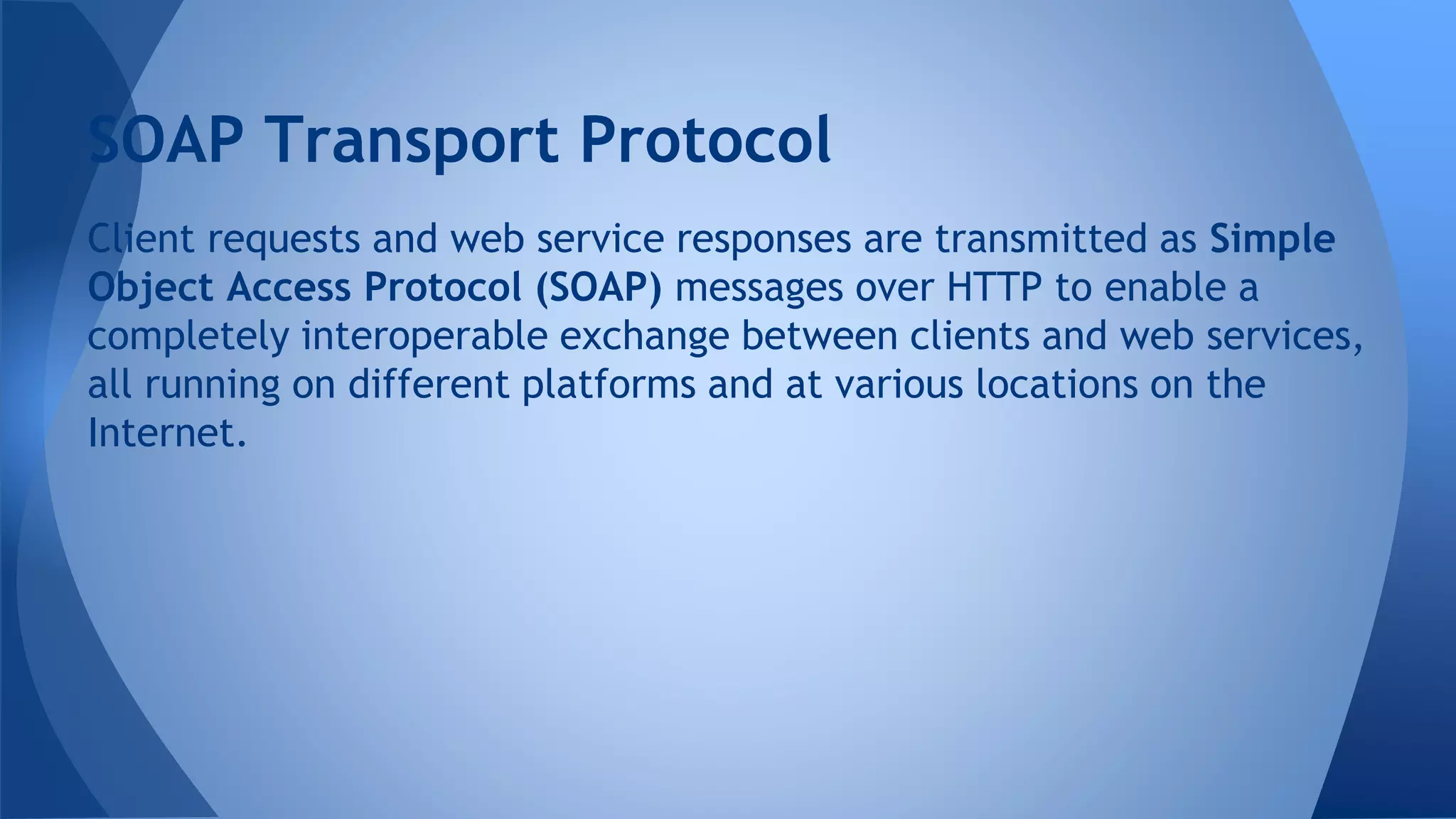 SOAP Transport Protocol

Client requests and web service responses are transmitted as Simple Object Access Protocol (SOAP) messages over HTTP to enable a completely interoperable exchange between clients and web services, all running on different platforms and at various locations on the Internet.